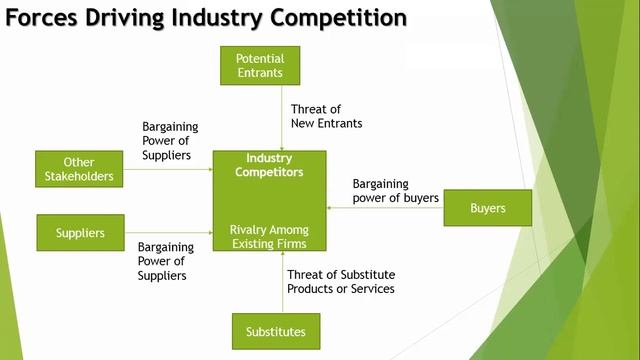 Forces Driving Industry Competition

Potential Entrants

Threat of New Entrants

Bargaining Power of Suppliers

Other Stakeholders

Industry Competitors

Rivalry Amomg Existing Firms

Bargaining power of buyers

Buyers

Suppliers

Bargaining Power of Suppliers

Threat of Substitute Products or Services

Substitutes